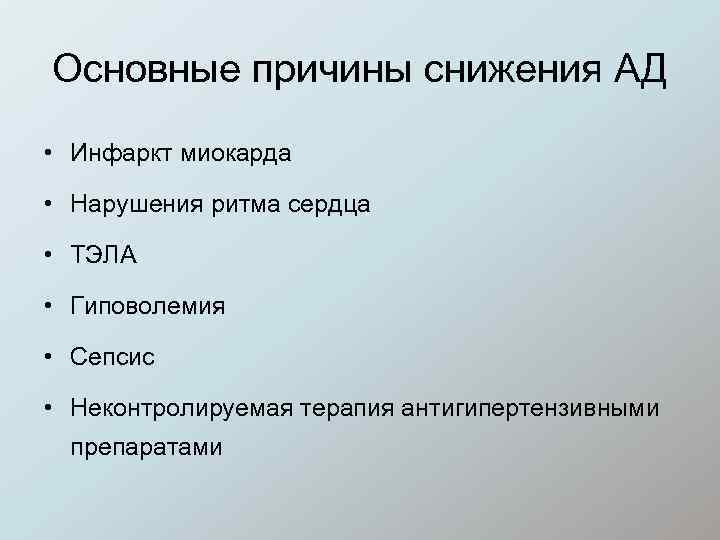 Основные причины снижения АД

• Инфаркт миокарда
• Нарушения ритма сердца
• ТЭЛА
• Гиповолемия
• Сепсис
• Неконтролируемая терапия антигипертензивными препаратами